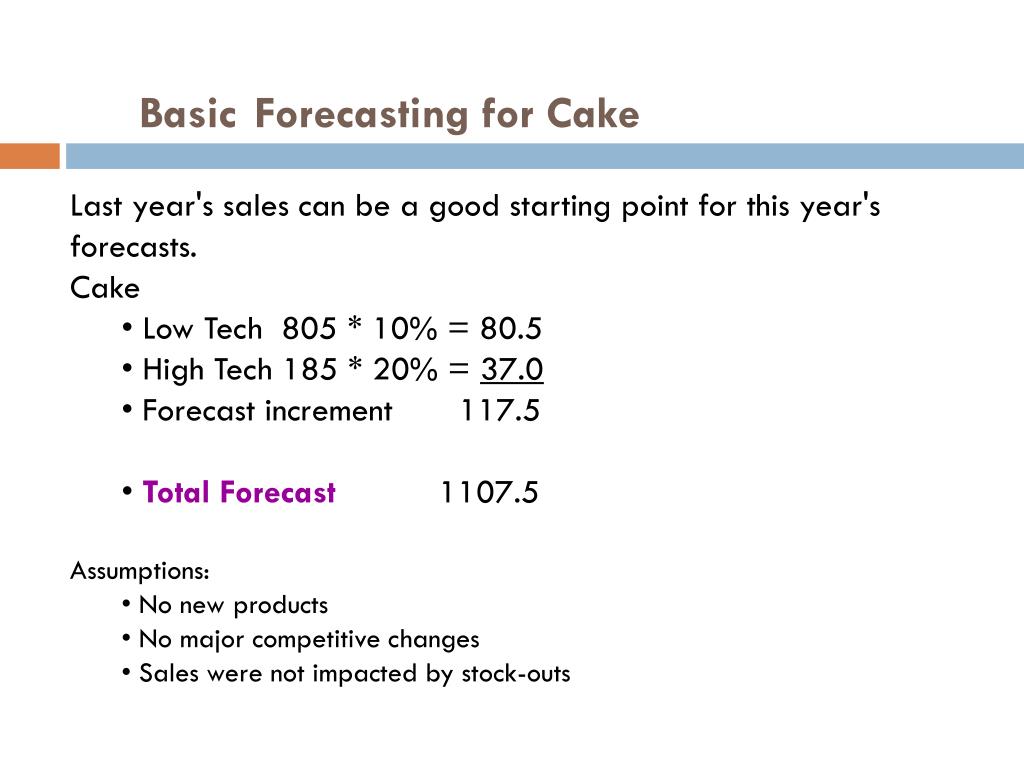 Basic Forecasting for Cake

Last year's sales can be a good starting point for this year's forecasts.
Cake
• Low Tech 805 * 10% = 80.5
• High Tech 185 * 20% = 37.0
• Forecast increment 117.5

• Total Forecast 1107.5

Assumptions:
• No new products
• No major competitive changes
• Sales were not impacted by stock-outs